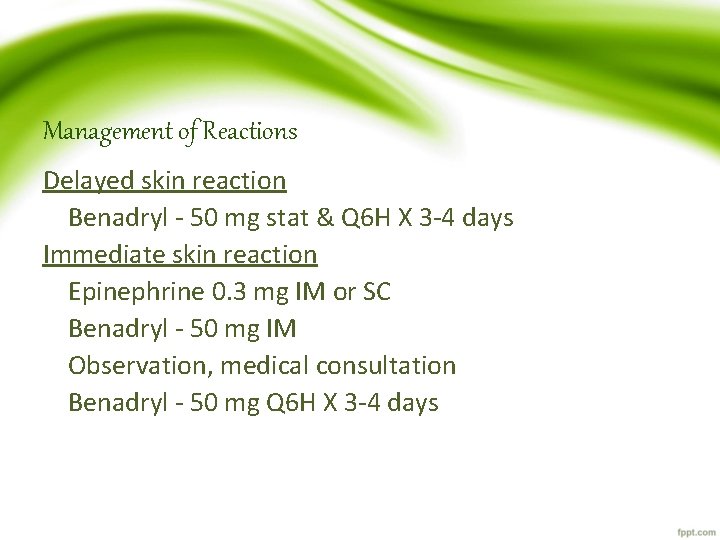 Management of Reactions

Delayed skin reaction

Benadryl - 50 mg stat & Q6H X 3-4 days

Immediate skin reaction

Epinephrine 0.3 mg IM or SC

Benadryl - 50 mg IM

Observation, medical consultation

Benadryl - 50 mg Q6H X 3-4 days

fppt.com